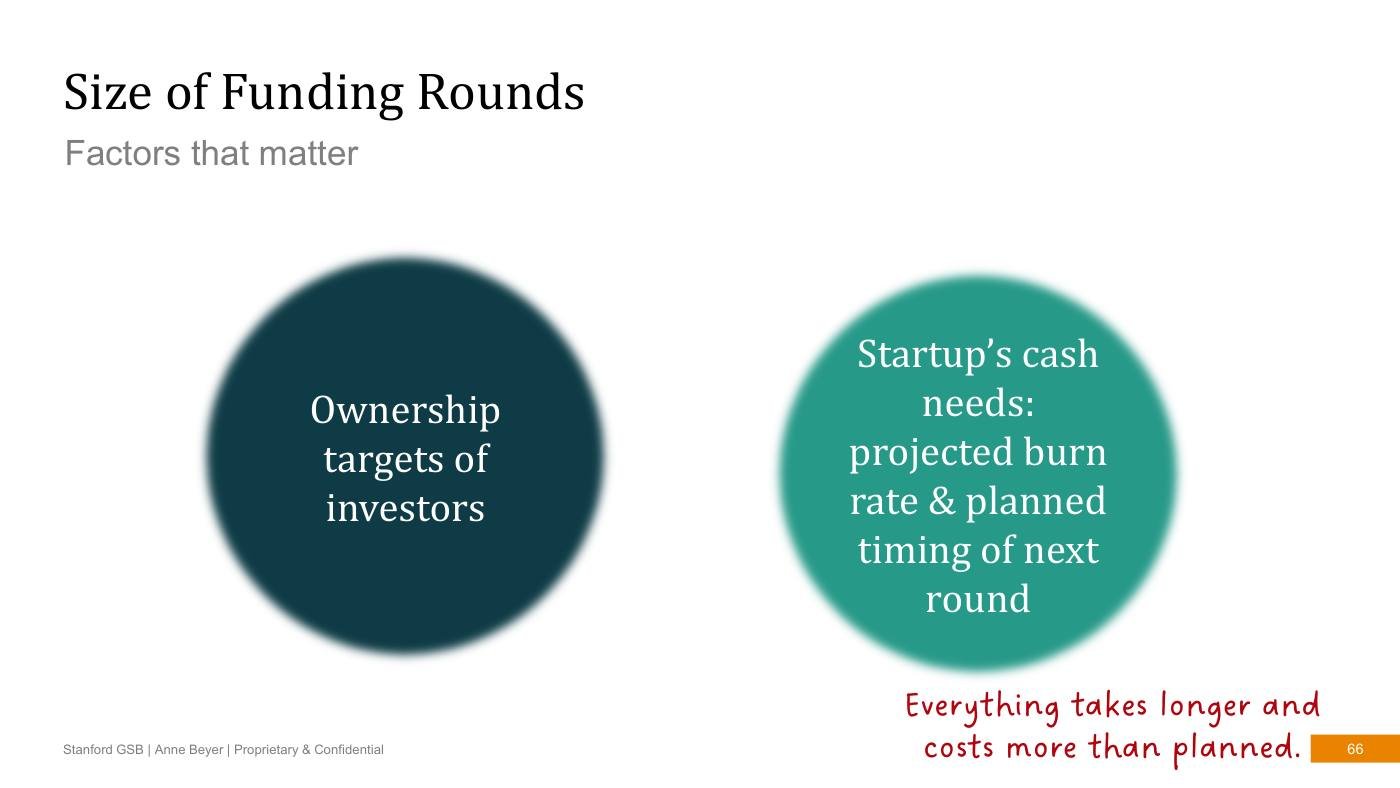 Size of Funding Rounds
Factors that matter

Ownership targets of investors

Startup's cash needs: projected burn rate & planned timing of next round

Everything takes longer and costs more than planned.

Stanford GSB | Anne Beyer | Proprietary & Confidential

66